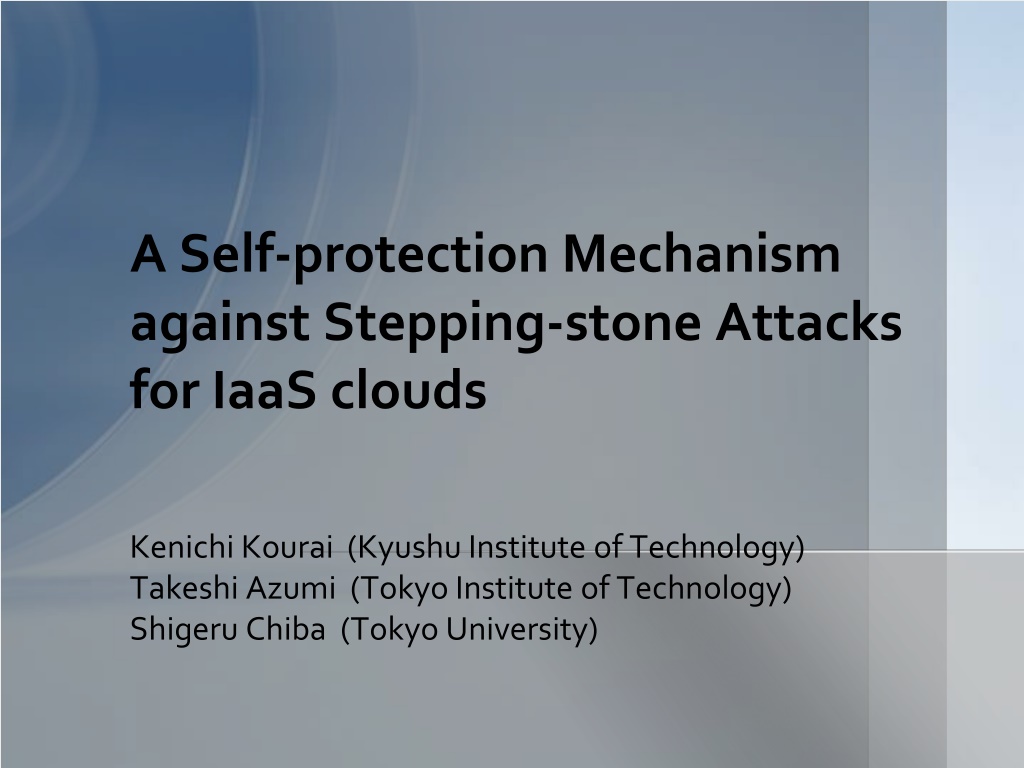 A Self-protection Mechanism against Stepping-stone Attacks for IaaS clouds

Kenichi Kourai (Kyushu Institute of Technology)
Takeshi Azumi (Tokyo Institute of Technology)
Shigeru Chiba (Tokyo University)